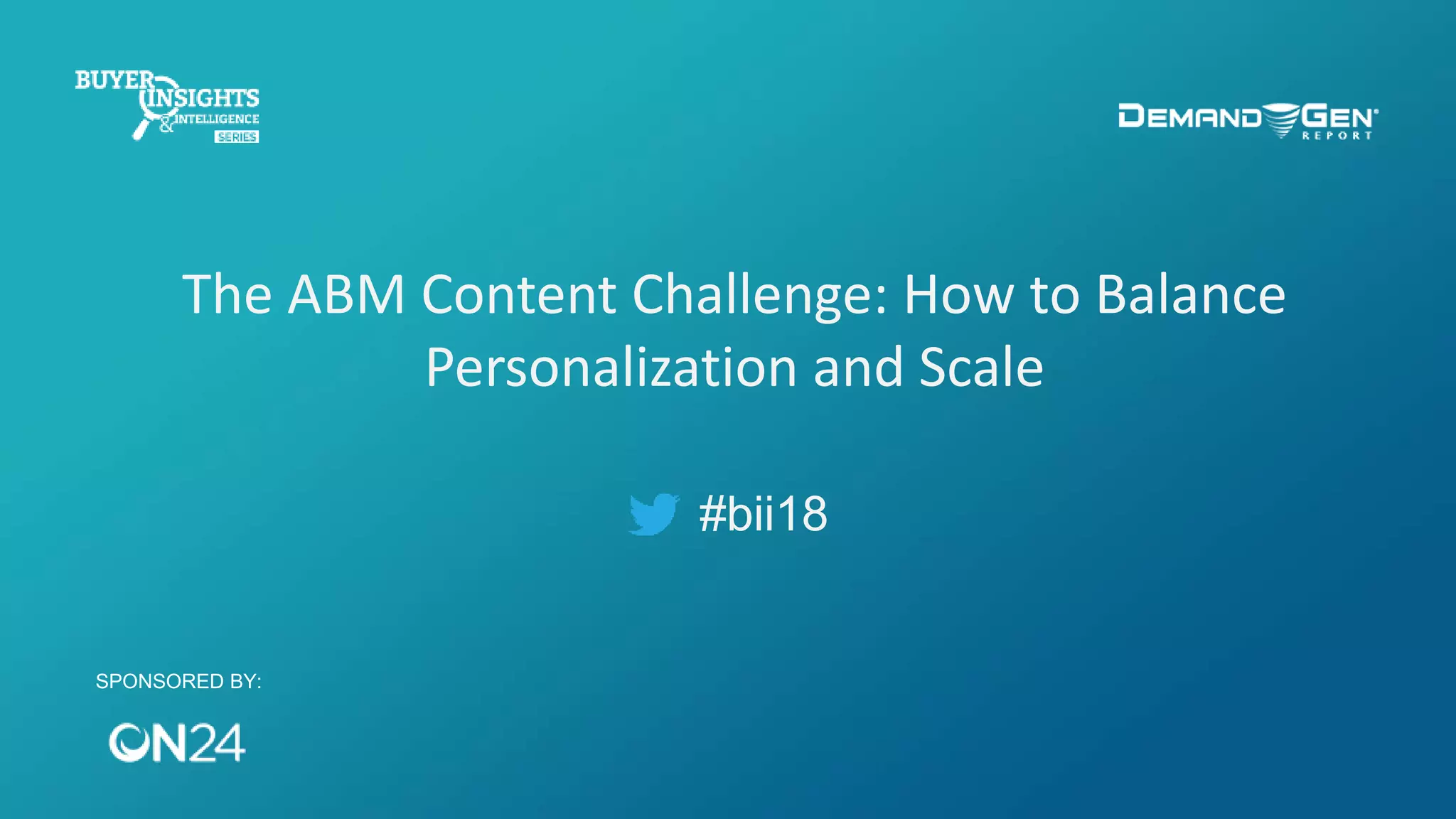 BUYER INSIGHTS & INTELLIGENCE SERIES

DEMAND GEN REPORT

The ABM Content Challenge: How to Balance Personalization and Scale

#bii18

SPONSORED BY:

ON24